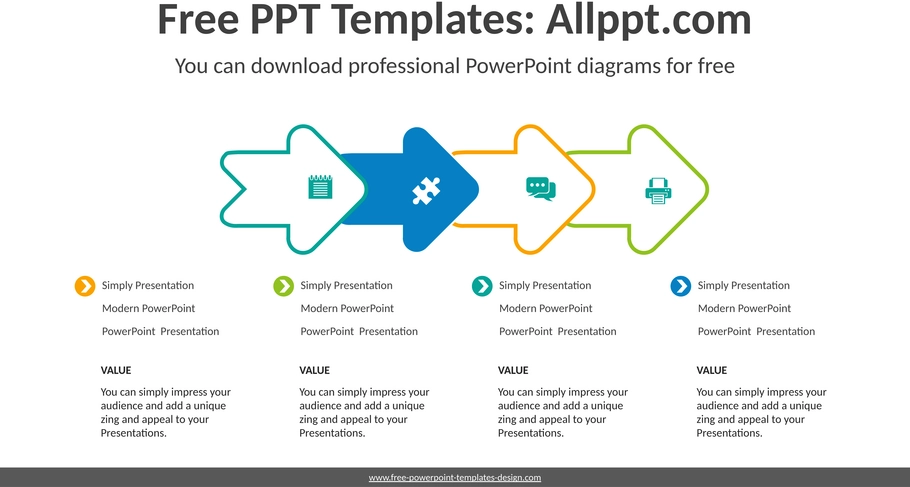 Free PPT Templates: Allppt.com

You can download professional PowerPoint diagrams for free

Simply Presentation

Modern PowerPoint

PowerPoint Presentation

VALUE

You can simply impress your audience and add a unique zing and appeal to your Presentations.

Simply Presentation

Modern PowerPoint

PowerPoint Presentation

VALUE

You can simply impress your audience and add a unique zing and appeal to your Presentations.

Simply Presentation

Modern PowerPoint

PowerPoint Presentation

VALUE

You can simply impress your audience and add a unique zing and appeal to your Presentations.

Simply Presentation

Modern PowerPoint

PowerPoint Presentation

VALUE

You can simply impress your audience and add a unique zing and appeal to your Presentations.

www.free-powerpoint-templates-design.com